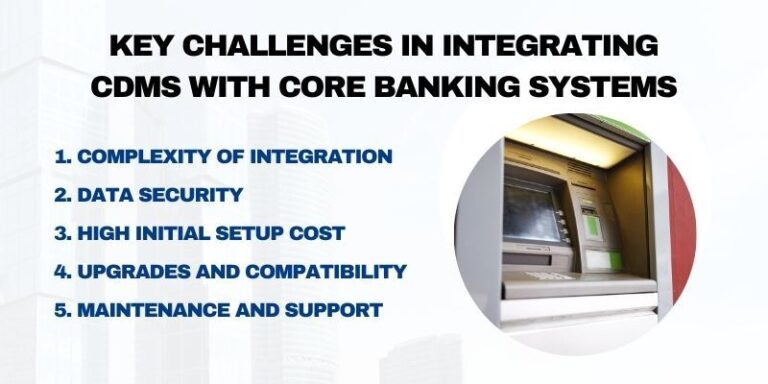 KEY CHALLENGES IN INTEGRATING CDMS WITH CORE BANKING SYSTEMS

1. COMPLEXITY OF INTEGRATION
2. DATA SECURITY
3. HIGH INITIAL SETUP COST
4. UPGRADES AND COMPATIBILITY
5. MAINTENANCE AND SUPPORT